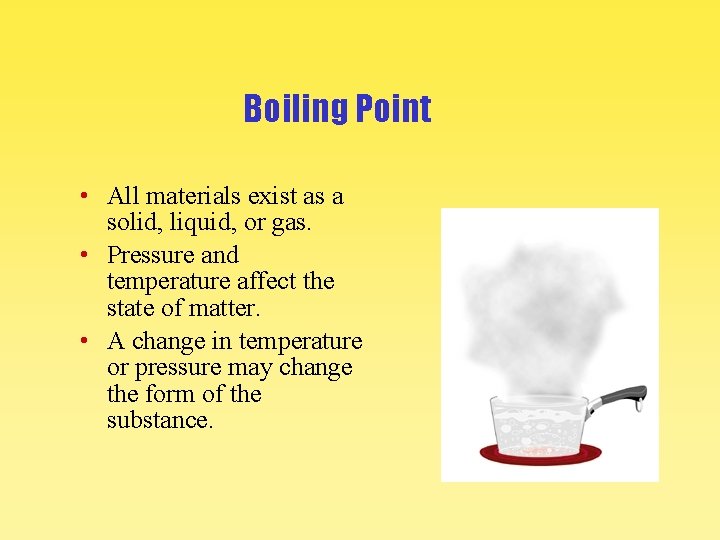 Boiling Point

• All materials exist as a solid, liquid, or gas.
• Pressure and temperature affect the state of matter.
• A change in temperature or pressure may change the form of the substance.